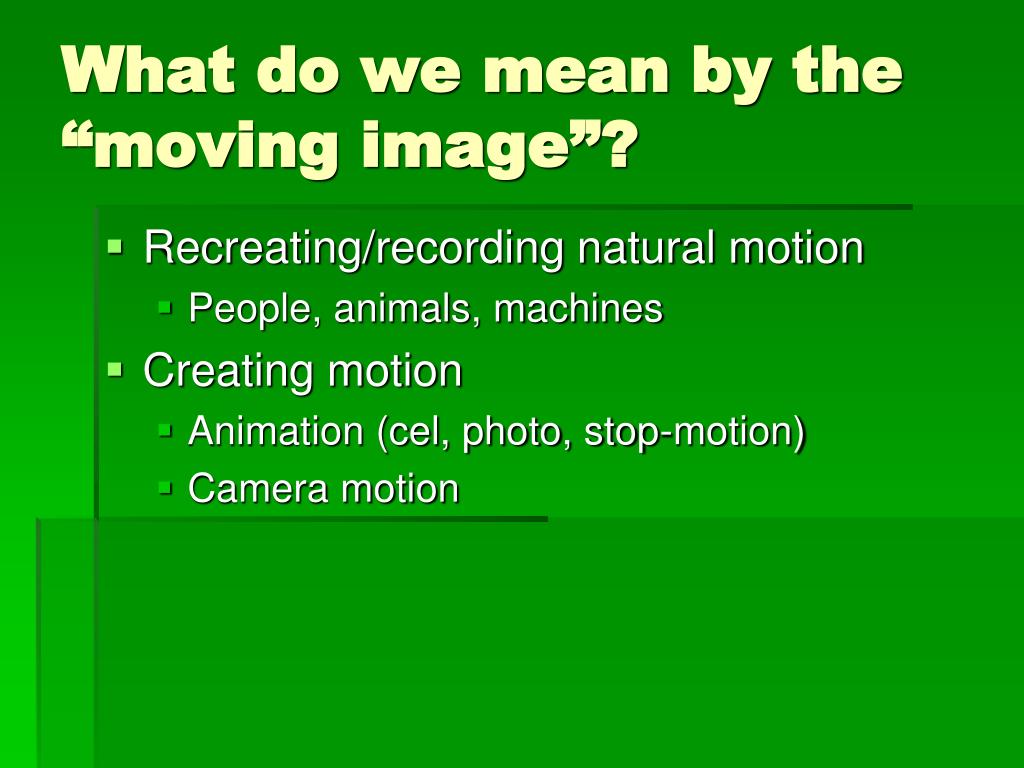 What do we mean by the “moving image”?

- Recreating/recording natural motion
  - People, animals, machines
- Creating motion
  - Animation (cel, photo, stop-motion)
  - Camera motion